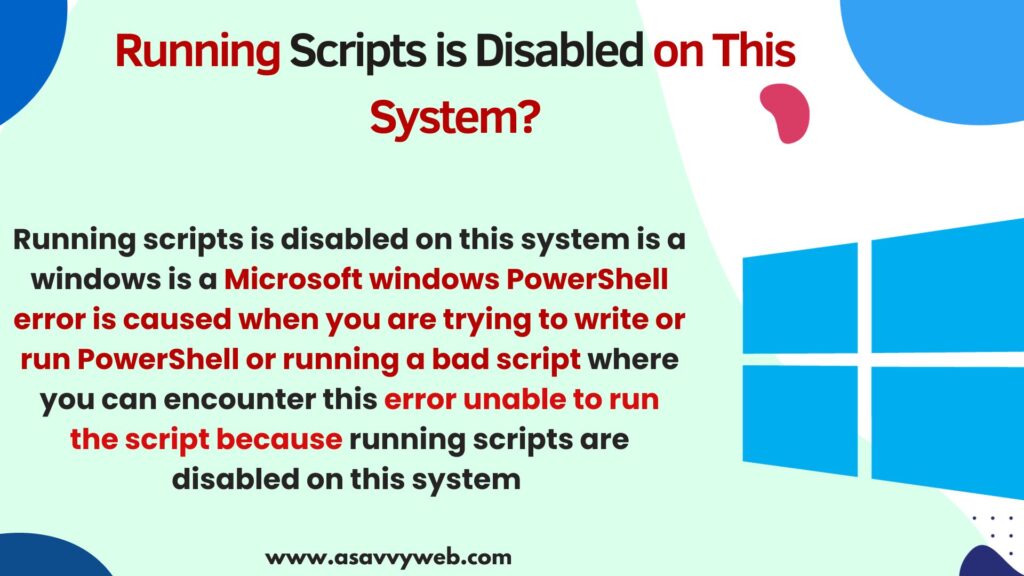 Running Scripts is Disabled on This System?

Running scripts is disabled on this system is a windows is a Microsoft windows PowerShell error is caused when you are trying to write or run PowerShell or running a bad script where you can encounter this error unable to run the script because running scripts are disabled on this system

www.asavvyweb.com